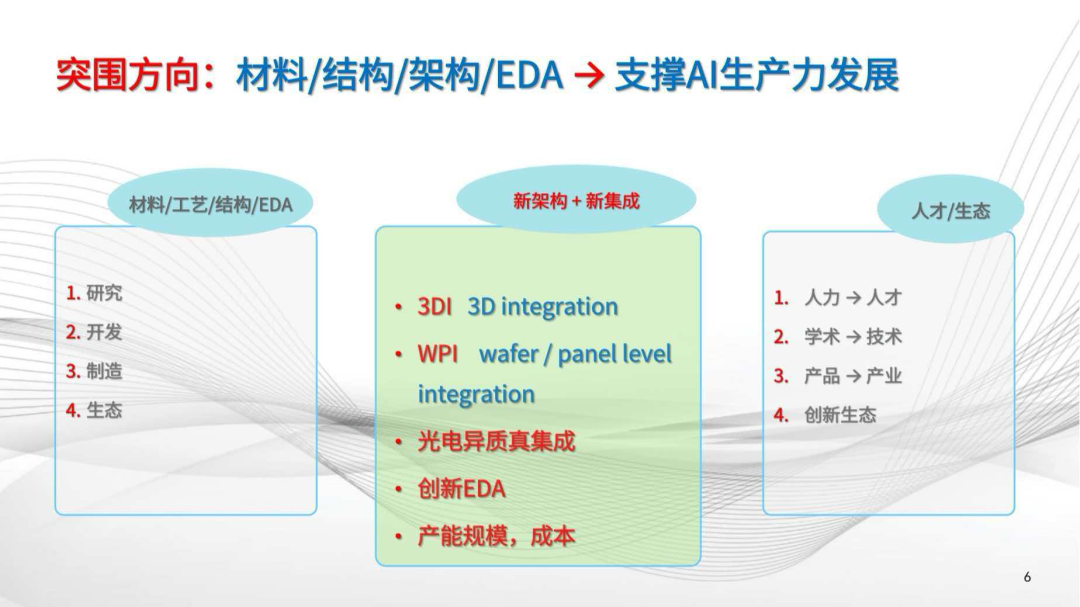 突围方向：材料/结构/架构/EDA → 支撑AI生产力发展

材料/工艺/结构/EDA

1. 研究
2. 开发
3. 制造
4. 生态

新架构 + 新集成

• 3DI 3D integration
• WPI wafer / panel level integration
• 光电异质真集成
• 创新EDA
• 产能规模，成本

人才/生态

1. 人力 → 人才
2. 学术 → 技术
3. 产品 → 产业
4. 创新生态

6